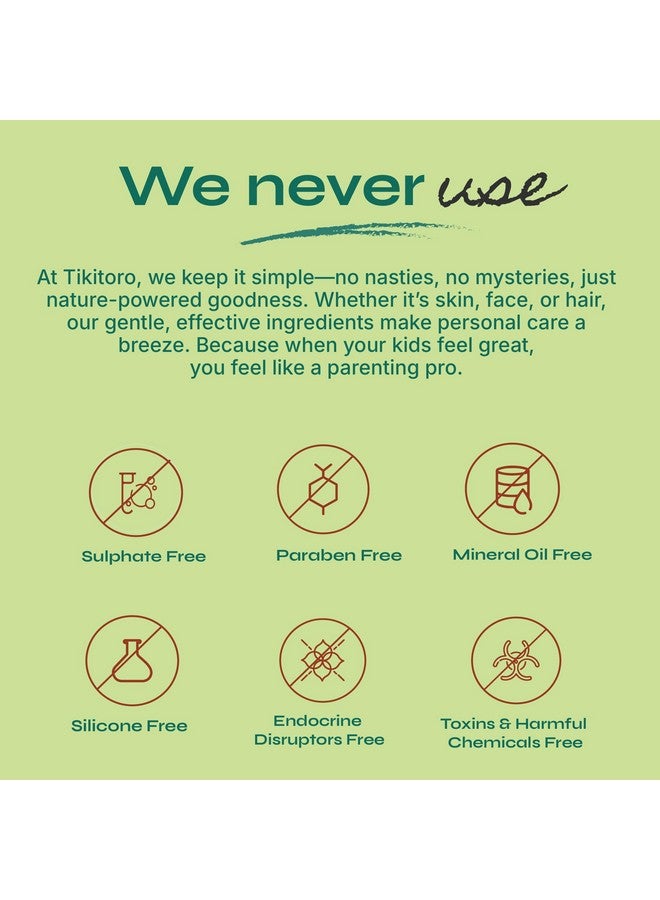 We never use

At Tikitoro, we keep it simple—no nasties, no mysteries, just nature-powered goodness. Whether it's skin, face, or hair, our gentle, effective ingredients make personal care a breeze. Because when your kids feel great, you feel like a parenting pro.

Sulphate Free

Paraben Free

Mineral Oil Free

Silicone Free

Endocrine Disruptors Free

Toxins & Harmful Chemicals Free